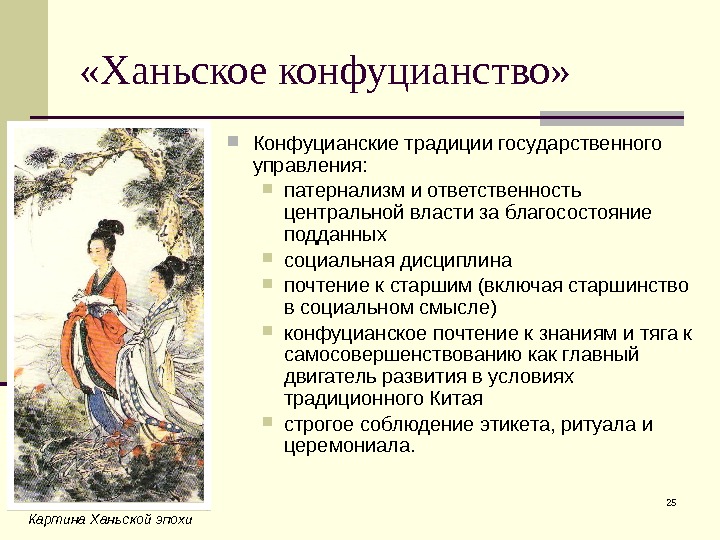 «Ханьское конфуцианство»

Конфуцианские традиции государственного управления:

патернализм и ответственность центральной власти за благосостояние подданных

социальная дисциплина

почтение к старшим (включая старшинство в социальном смысле)

конфуцианское почтение к знаниям и тяга к самосовершенствованию как главный двигатель развития в условиях традиционного Китая

строгое соблюдение этикета, ритуала и церемониала.

Картина Ханьской эпохи

25